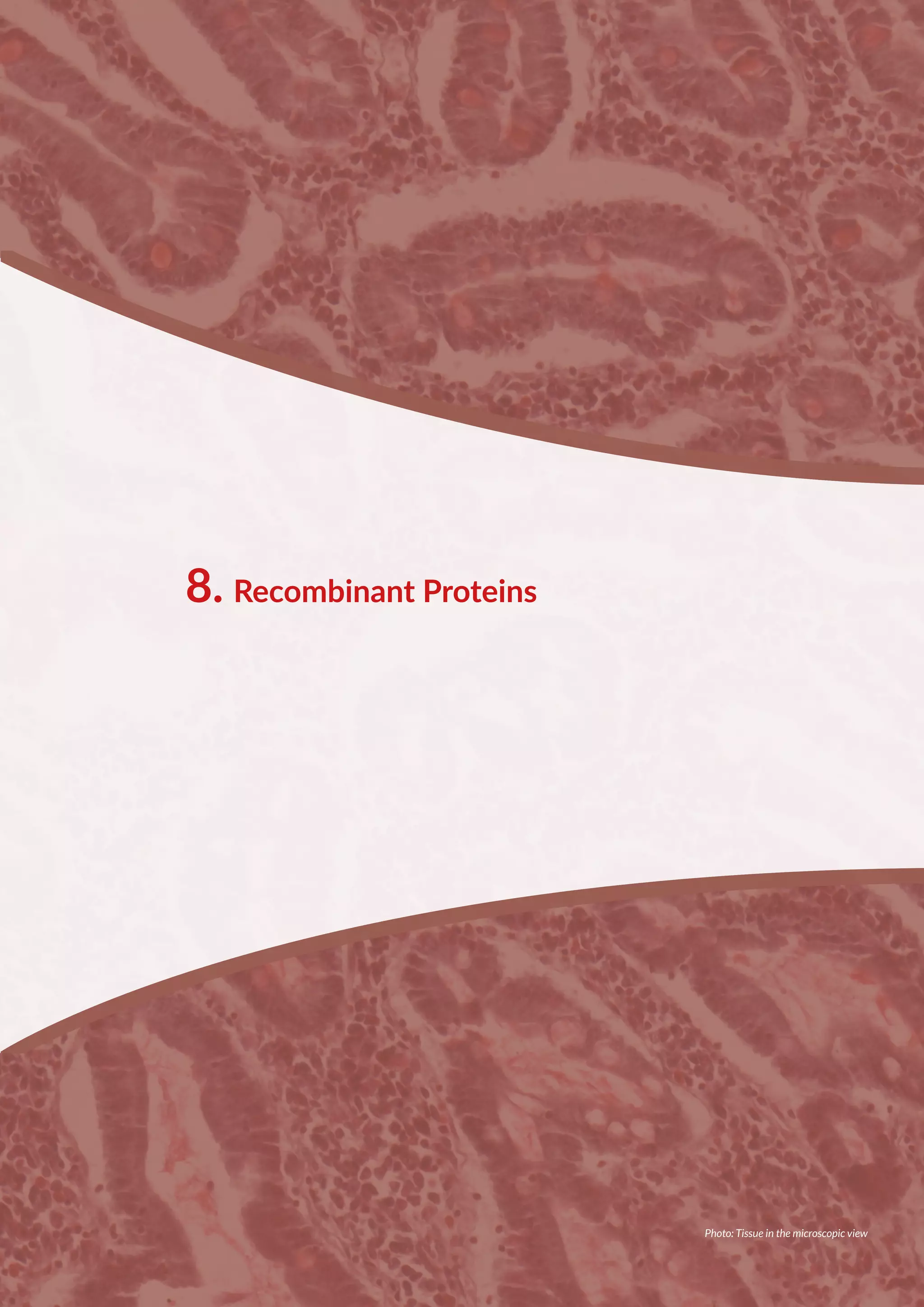 8. Recombinant Proteins

Photo: Tissue in the microscopic view